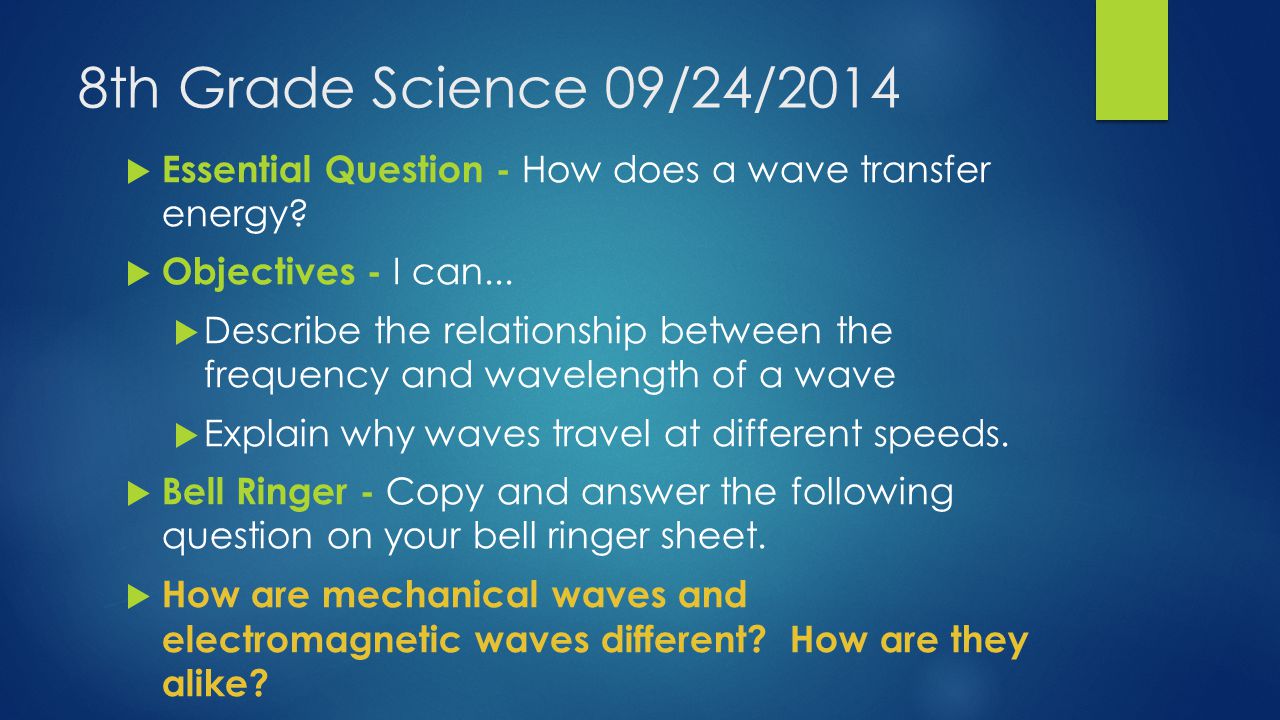 8th Grade Science 09/24/2014

Essential Question - How does a wave transfer energy?

Objectives - I can...

Describe the relationship between the frequency and wavelength of a wave

Explain why waves travel at different speeds.

Bell Ringer - Copy and answer the following question on your bell ringer sheet.

How are mechanical waves and electromagnetic waves different? How are they alike?